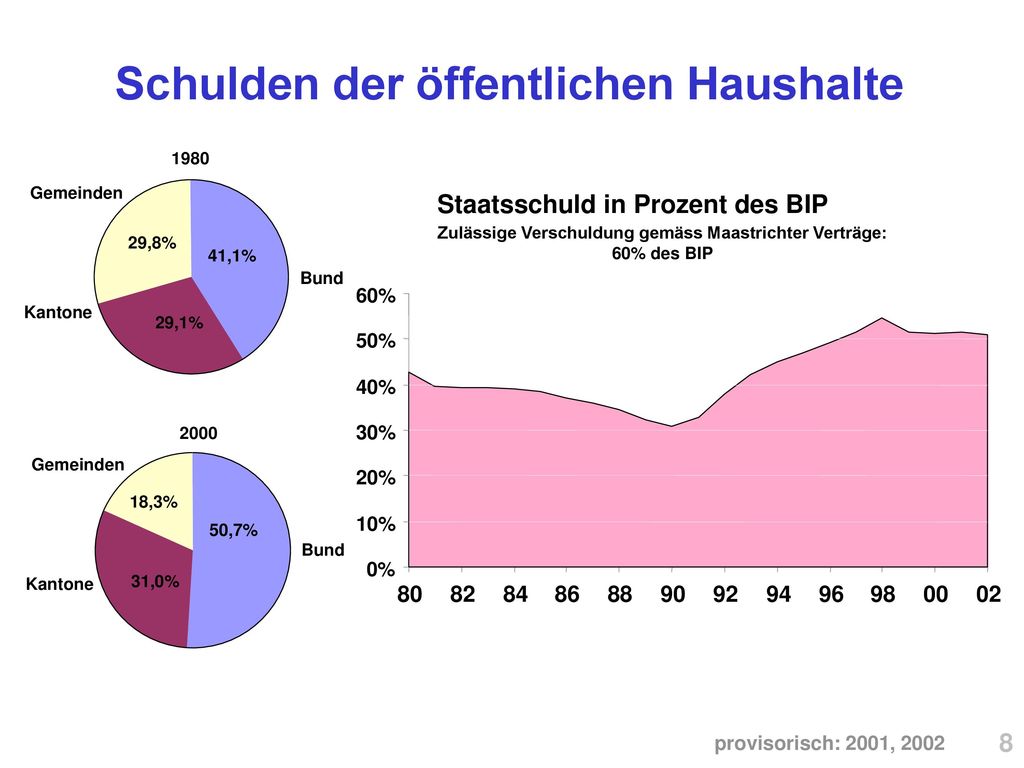 Schulden der öffentlichen Haushalte

1980

Gemeinden

29,8%

41,1%

Bund

Kantone

29,1%

2000

Gemeinden

18,3%

50,7%

Bund

Kantone

31,0%

Staatsschuld in Prozent des BIP

Zulässige Verschuldung gemäss Maastrichter Verträge: 60% des BIP

60%
50%
40%
30%
20%
10%
0%

80 82 84 86 88 90 92 94 96 98 00 02

provisorisch: 2001, 2002

8